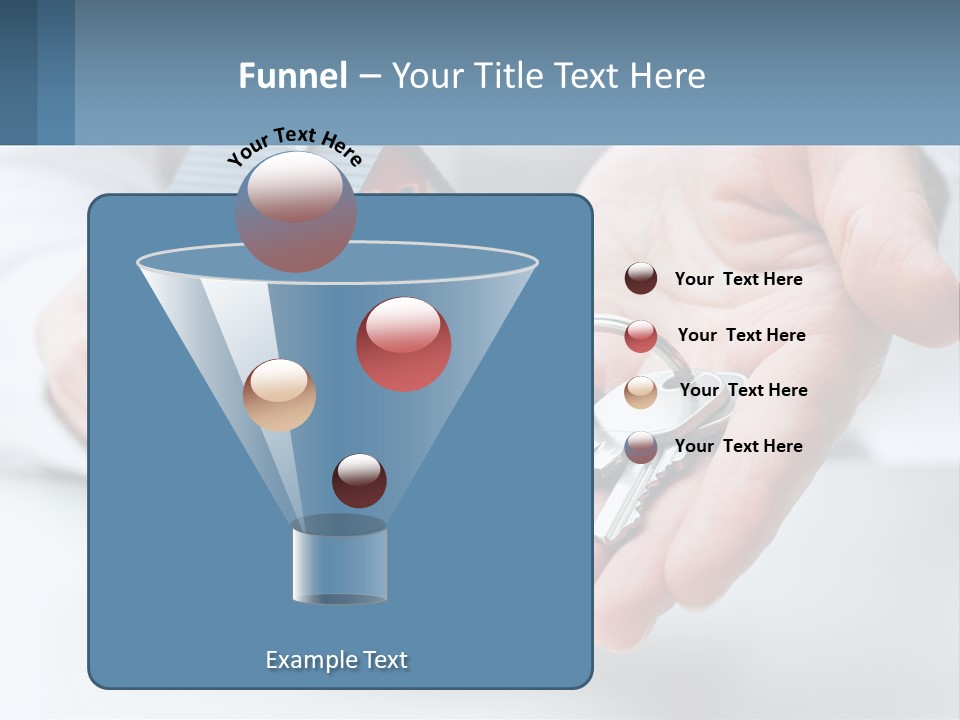 Funnel – Your Title Text Here

Your Text Here

Your Text Here

Your Text Here

Your Text Here

Your Text Here

Example Text